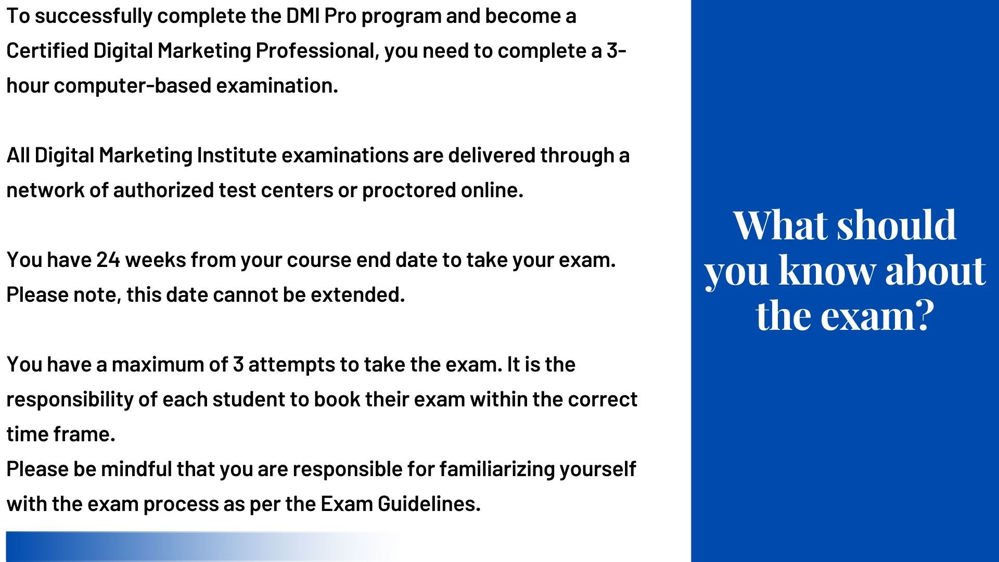 To successfully complete the DMI Pro program and become a Certified Digital Marketing Professional, you need to complete a 3-hour computer-based examination.

All Digital Marketing Institute examinations are delivered through a network of authorized test centers or proctored online.

You have 24 weeks from your course end date to take your exam. Please note, this date cannot be extended.

You have a maximum of 3 attempts to take the exam. It is the responsibility of each student to book their exam within the correct time frame.
Please be mindful that you are responsible for familiarizing yourself with the exam process as per the Exam Guidelines.

What should you know about the exam?